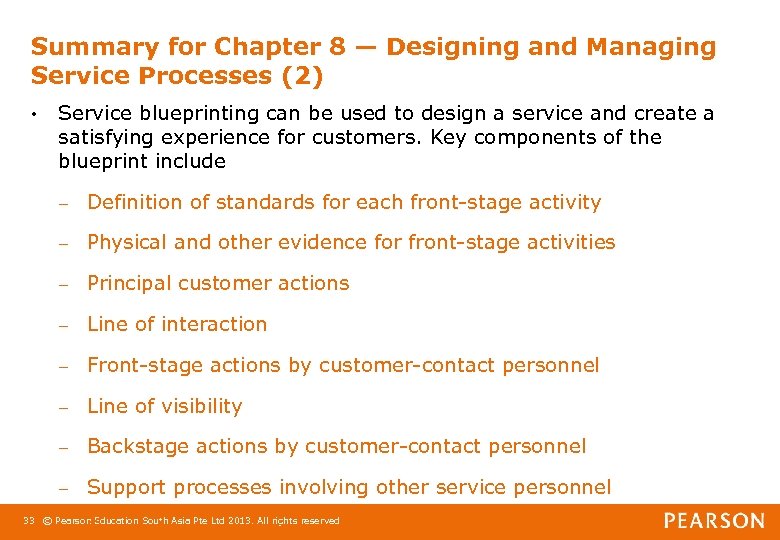 Summary for Chapter 8 — Designing and Managing Service Processes (2)

• Service blueprinting can be used to design a service and create a satisfying experience for customers. Key components of the blueprint include

– Definition of standards for each front-stage activity

– Physical and other evidence for front-stage activities

– Principal customer actions

– Line of interaction

– Front-stage actions by customer-contact personnel

– Line of visibility

– Backstage actions by customer-contact personnel

– Support processes involving other service personnel

33 © Pearson Education South Asia Pte Ltd 2013. All rights reserved

PEARSON